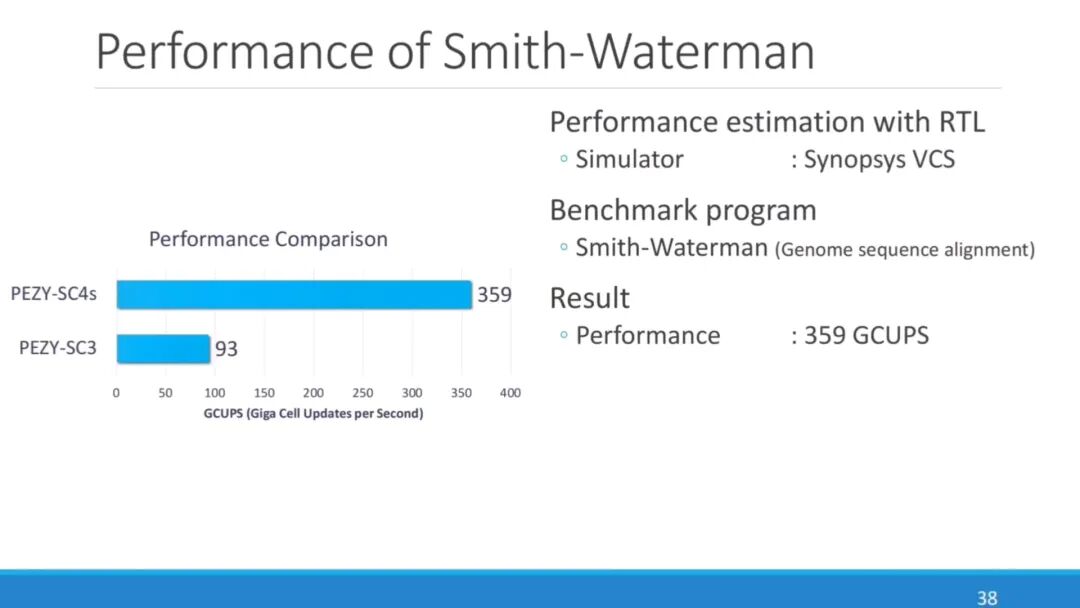 Performance of Smith-Waterman

Performance Comparison

PEZY-SC4s 359

PEZY-SC3 93

0 50 100 150 200 250 300 350 400

GCUPS (Giga Cell Updates per Second)

Performance estimation with RTL
◦ Simulator : Synopsys VCS

Benchmark program
◦ Smith-Waterman (Genome sequence alignment)

Result
◦ Performance : 359 GCUPS

38